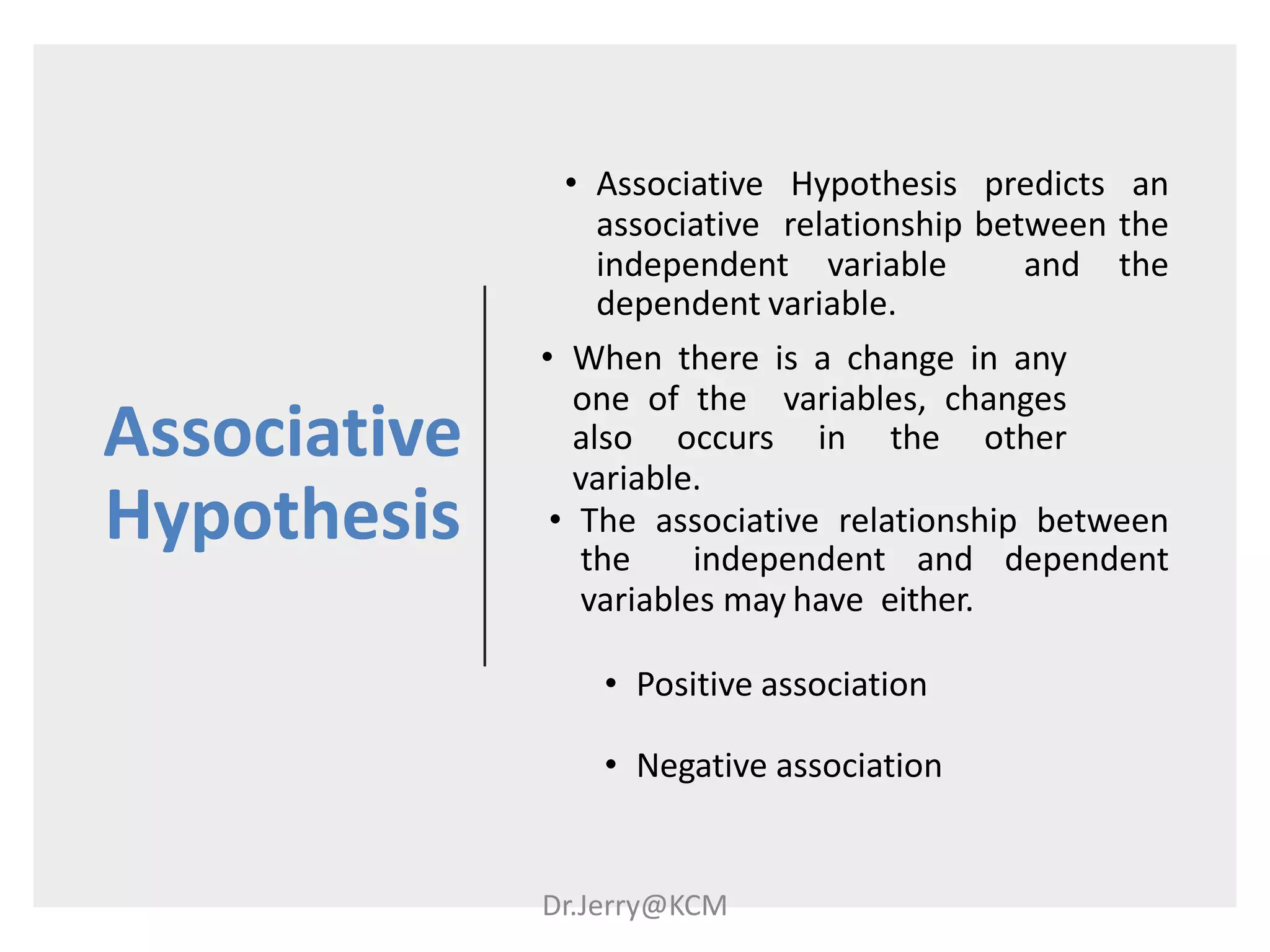 Associative Hypothesis

• Associative Hypothesis predicts an associative relationship between the independent variable and the dependent variable.

• When there is a change in any one of the variables, changes also occurs in the other variable.

• The associative relationship between the independent and dependent variables may have either.

• Positive association

• Negative association

Dr.Jerry@KCM